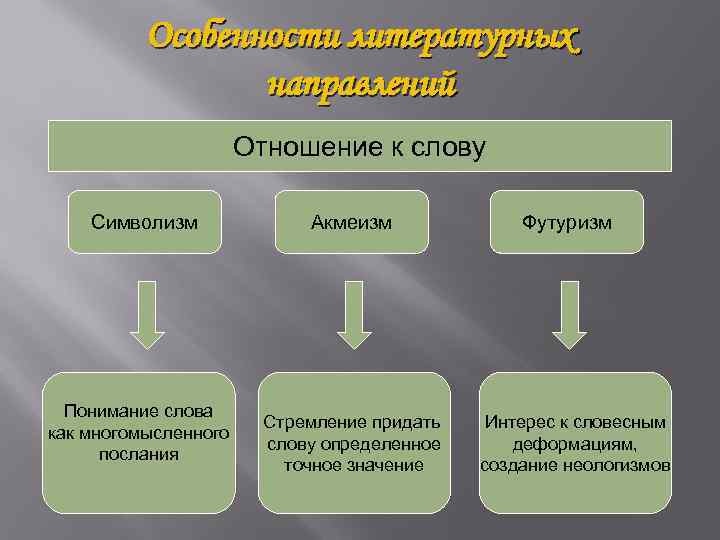 Особенности литературных направлений

Отношение к слову

Символизм

Акмеизм

Футуризм

Понимание слова как многомысленного послания

Стремление придать слову определенное точное значение

Интерес к словесным деформациям, создание неологизмов